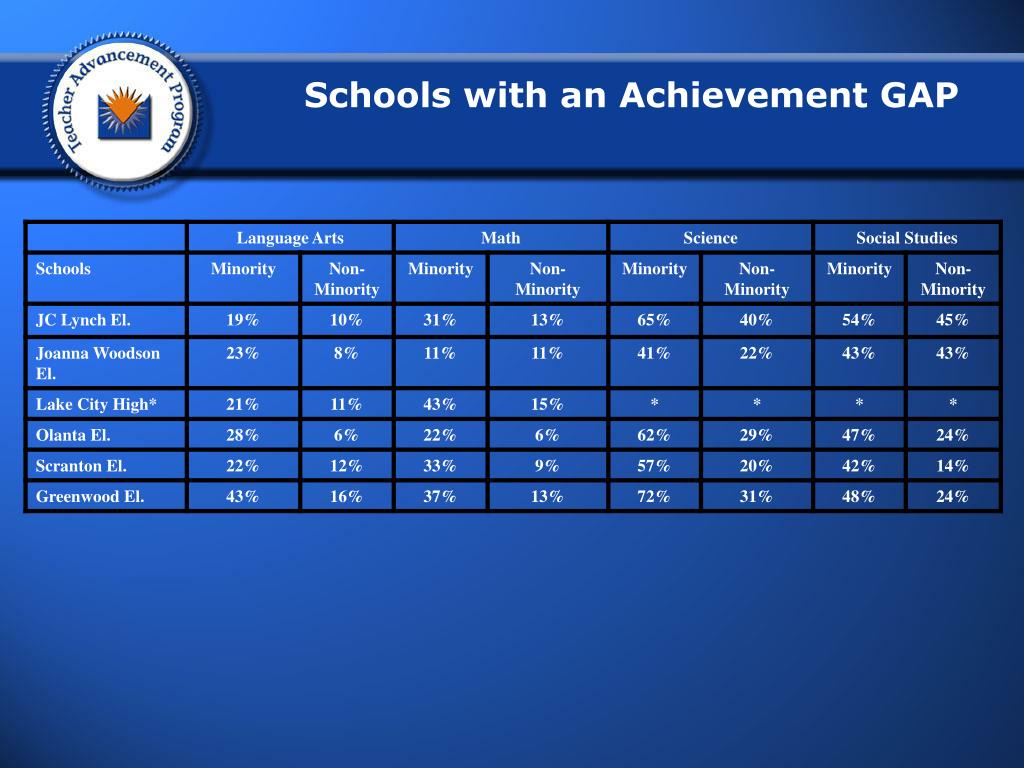 Teacher Advancement Program

Schools with an Achievement GAP

| | Language Arts | | Math | | Science | | Social Studies | |
|---|---|---|---|---|---|---|---|---|
| Schools | Minority | Non-Minority | Minority | Non-Minority | Minority | Non-Minority | Minority | Non-Minority |
| JC Lynch El. | 19% | 10% | 31% | 13% | 65% | 40% | 54% | 45% |
| Joanna Woodson El. | 23% | 8% | 11% | 11% | 41% | 22% | 43% | 43% |
| Lake City High* | 21% | 11% | 43% | 15% | * | * | * | * |
| Olanta El. | 28% | 6% | 22% | 6% | 62% | 29% | 47% | 24% |
| Scranton El. | 22% | 12% | 33% | 9% | 57% | 20% | 42% | 14% |
| Greenwood El. | 43% | 16% | 37% | 13% | 72% | 31% | 48% | 24% |